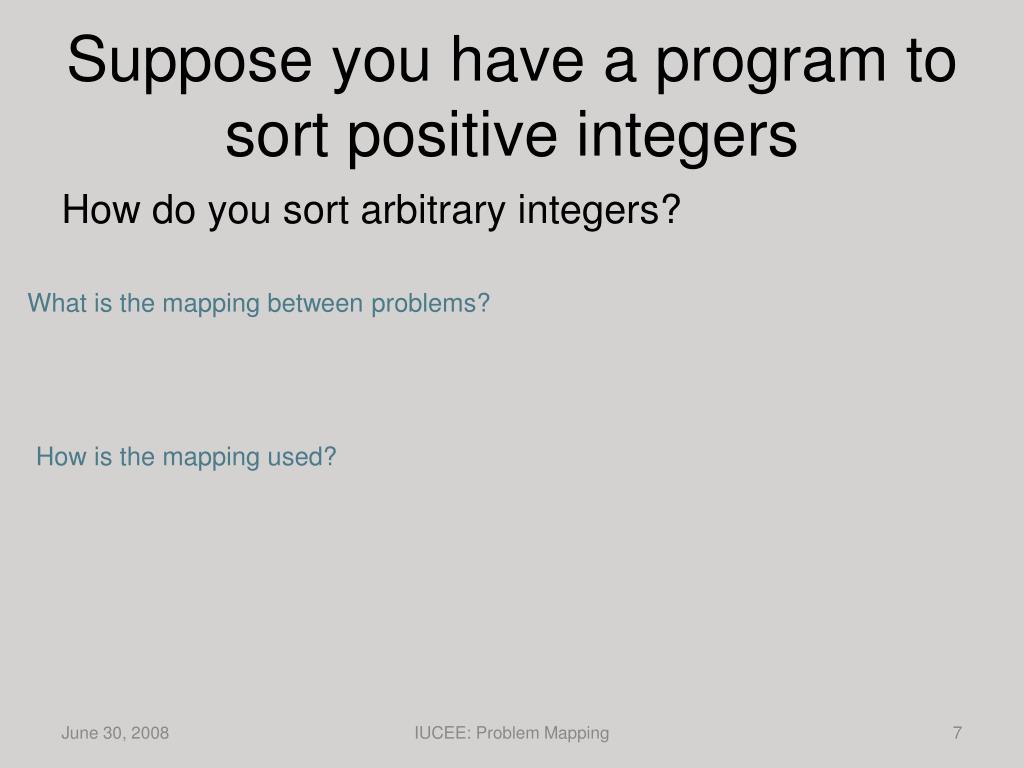 Suppose you have a program to sort positive integers

How do you sort arbitrary integers?

What is the mapping between problems?

How is the mapping used?

June 30, 2008

IUCEE: Problem Mapping

7